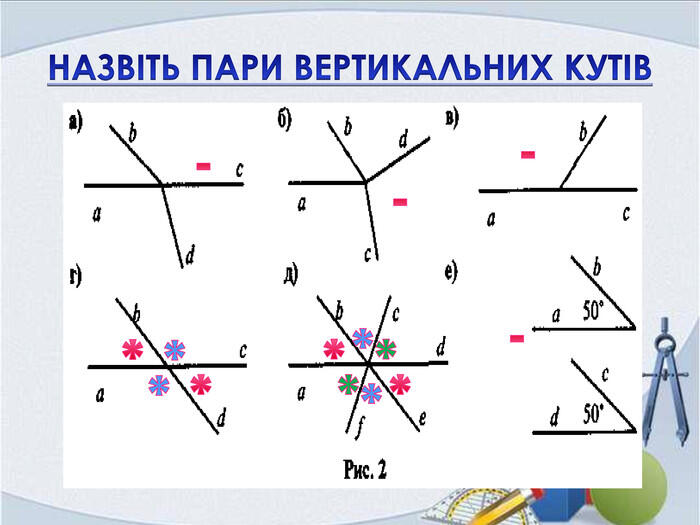 НАЗВІТЬ ПАРИ ВЕРТИКАЛЬНИХ КУТІВ

а) b c a d

б) b d a c

в) b a c

г) b c a d

д) b c d a f e

е) b a 50° c d 50°

Рис. 2